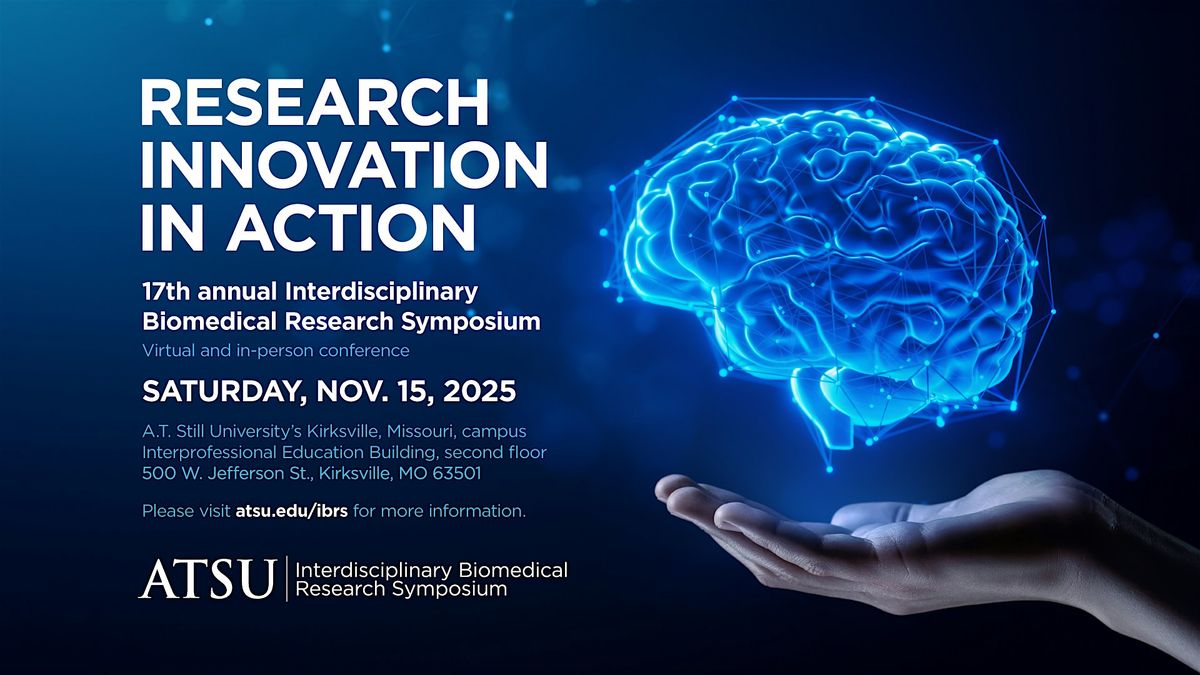 RESEARCH INNOVATION IN ACTION

17th annual Interdisciplinary Biomedical Research Symposium

Virtual and in-person conference

SATURDAY, NOV. 15, 2025

A.T. Still University's Kirksville, Missouri, campus
Interprofessional Education Building, second floor
500 W. Jefferson St., Kirksville, MO 63501

Please visit atsu.edu/ibrs for more information.

ATSU | Interdisciplinary Biomedical Research Symposium